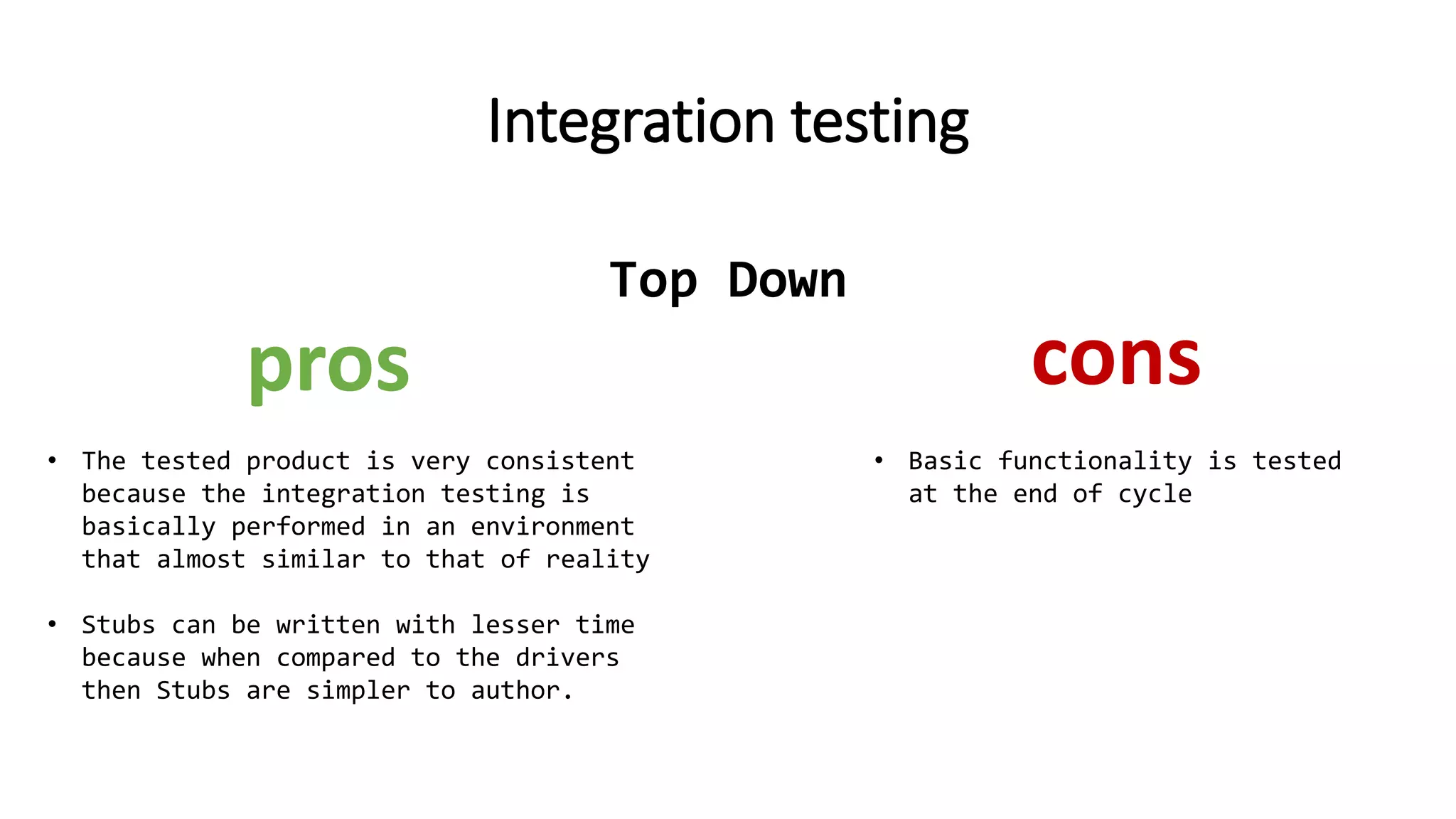 Integration testing

Top Down

pros

• The tested product is very consistent because the integration testing is basically performed in an environment that almost similar to that of reality

• Stubs can be written with lesser time because when compared to the drivers then Stubs are simpler to author.

cons

• Basic functionality is tested at the end of cycle